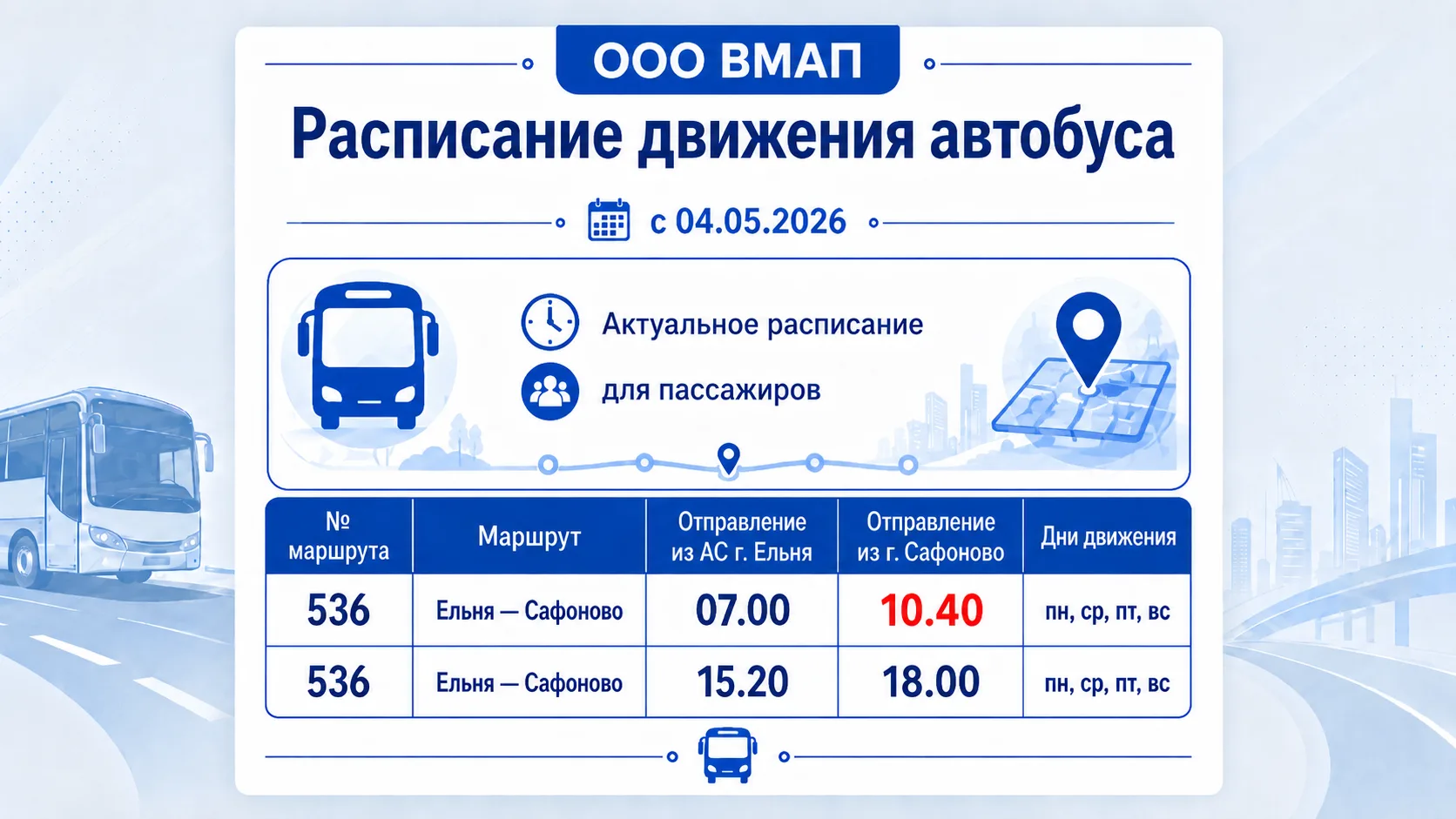 ООО ВМАП

Расписание движения автобуса

с 04.05.2026

Актуальное расписание

для пассажиров

| № маршрута | Маршрут | Отправление из АС г. Ельня | Отправление из г. Сафоново | Дни движения |
|---|---|---|---|---|
| 536 | Ельня — Сафоново | 07.00 | 10.40 | пн, ср, пт, вс |
| 536 | Ельня — Сафоново | 15.20 | 18.00 | пн, ср, пт, вс |